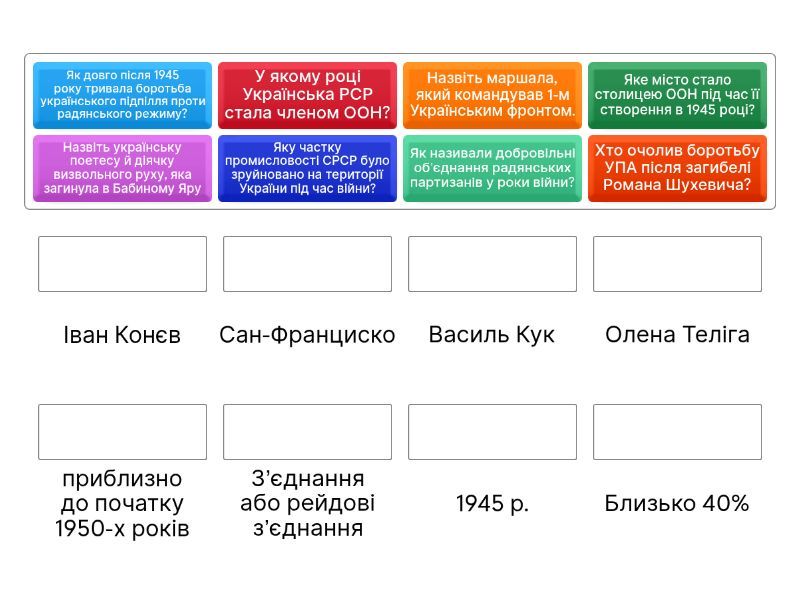 Як довго після 1945 року тривала боротьба українського підпілля проти радянського режиму?

У якому році Українська РСР стала членом ООН?

Назвіть маршала, який командував 1-м Українським фронтом.

Яке місто стало столицею ООН під час її створення в 1945 році?

Назвіть українську поетесу й діячку визвольного руху, яка загинула в Бабиному Яру

Яку частку промисловості СРСР було зруйновано на території України під час війни?

Як називали добровільні об'єднання радянських партизанів у роки війни?

Хто очолив боротьбу УПА після загибелі Романа Шухевича?

Іван Конєв

Сан-Франциско

Василь Кук

Олена Теліга

приблизно до початку 1950-х років

З'єднання або рейдові з'єднання

1945 р.

Близько 40%